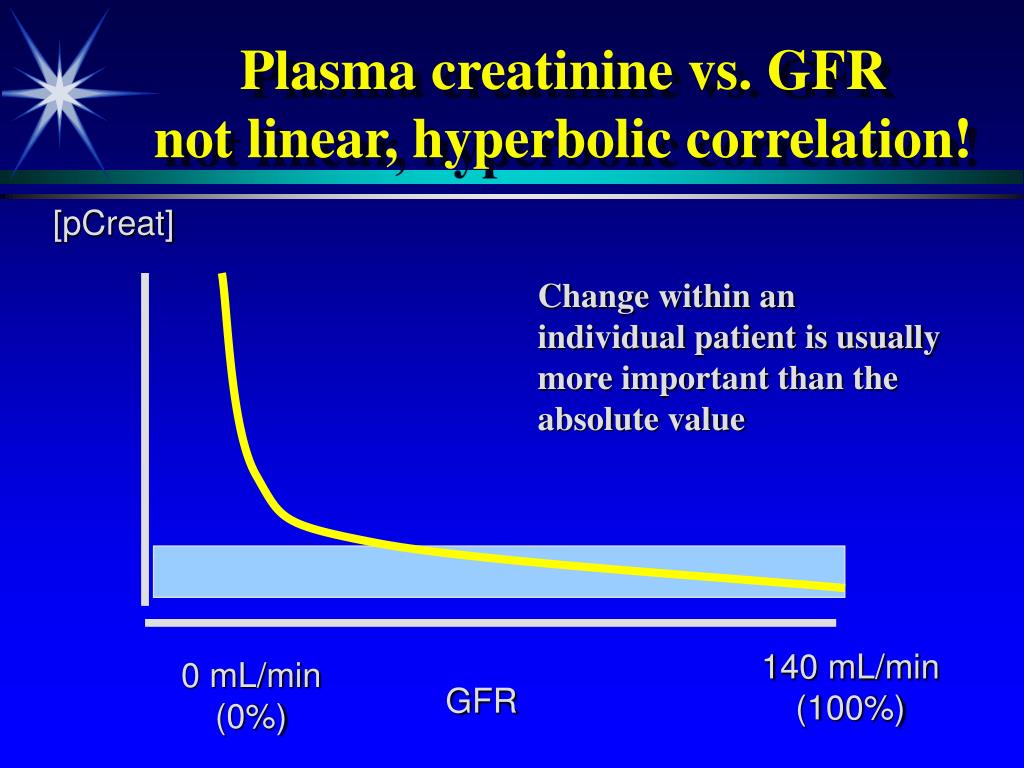 Plasma creatinine vs. GFR
not linear, hyperbolic correlation!

[pCreat]

Change within an individual patient is usually more important than the absolute value

0 mL/min
(0%)

GFR

140 mL/min
(100%)